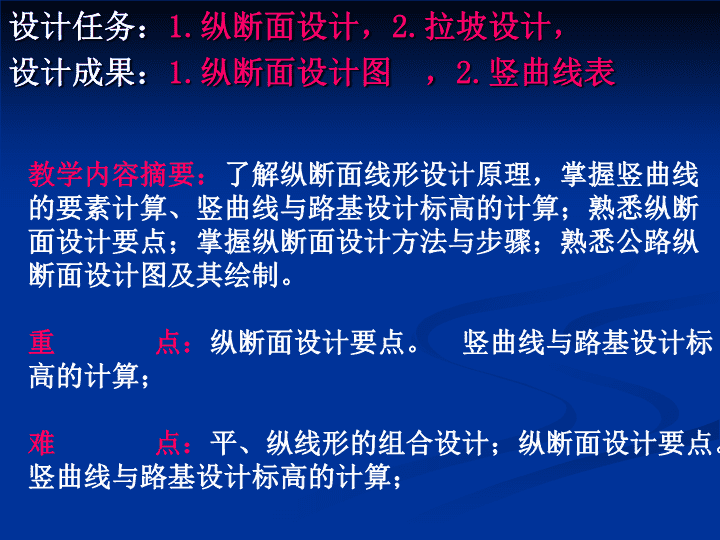 设计任务：1.纵断面设计，2.拉坡设计，
设计成果：1.纵断面设计图　，2.竖曲线表

教学内容摘要：了解纵断面线形设计原理，掌握竖曲线的要素计算、竖曲线与路基设计标高的计算；熟悉纵断面设计要点；掌握纵断面设计方法与步骤；熟悉公路纵断面设计图及其绘制。

重　　点：纵断面设计要点。　竖曲线与路基设计标高的计算；

难　　点：平、纵线形的组合设计；纵断面设计要点。竖曲线与路基设计标高的计算；